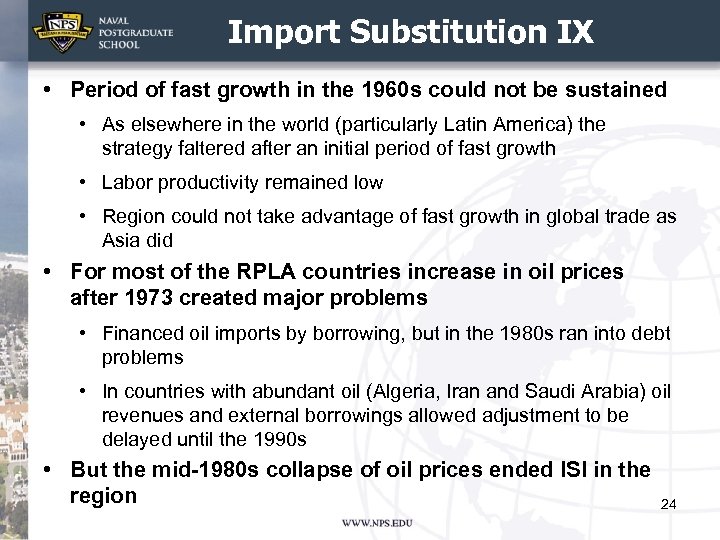 NPS
NAVAL POSTGRADUATE SCHOOL

Import Substitution IX

• Period of fast growth in the 1960s could not be sustained
  • As elsewhere in the world (particularly Latin America) the strategy faltered after an initial period of fast growth
  • Labor productivity remained low
  • Region could not take advantage of fast growth in global trade as Asia did
• For most of the RPLA countries increase in oil prices after 1973 created major problems
  • Financed oil imports by borrowing, but in the 1980s ran into debt problems
  • In countries with abundant oil (Algeria, Iran and Saudi Arabia) oil revenues and external borrowings allowed adjustment to be delayed until the 1990s
• But the mid-1980s collapse of oil prices ended ISI in the region

24

WWW.NPS.EDU